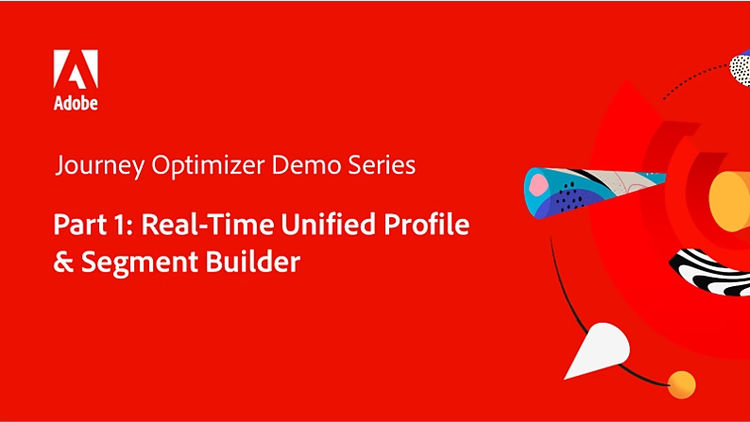 Adobe

Journey Optimizer Demo Series

Part 1: Real-Time Unified Profile & Segment Builder